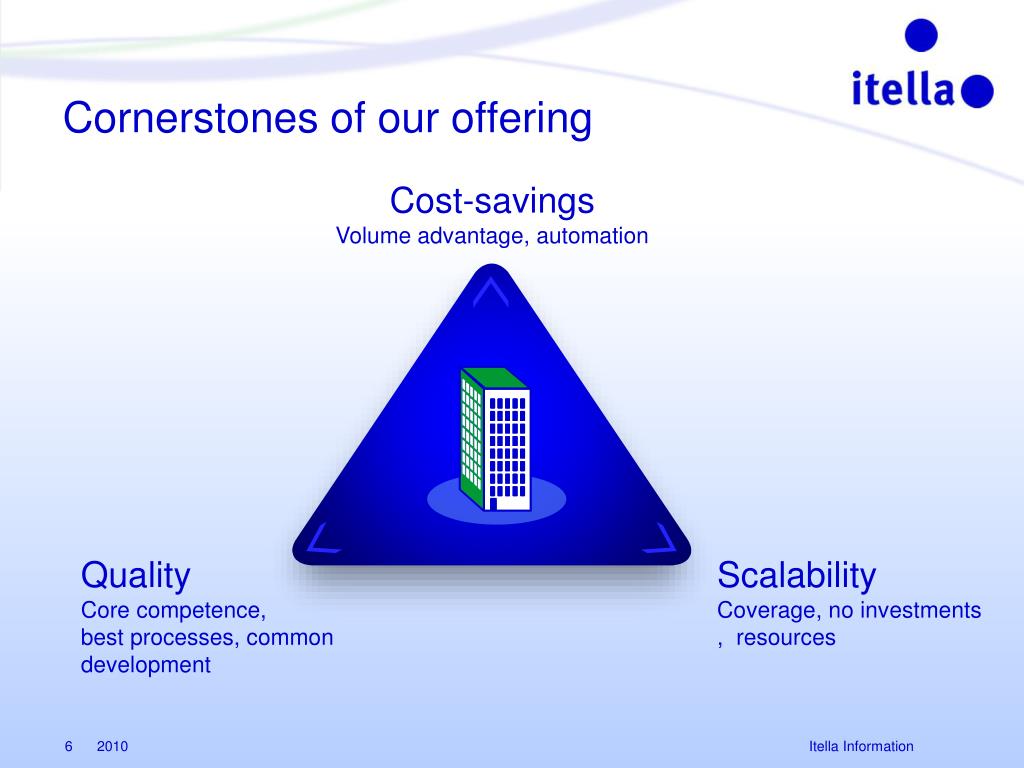 itella

Cornerstones of our offering

Cost-savings
Volume advantage, automation

Quality
Core competence,
best processes, common development

Scalability
Coverage, no investments , resources

6 2010

Itella Information